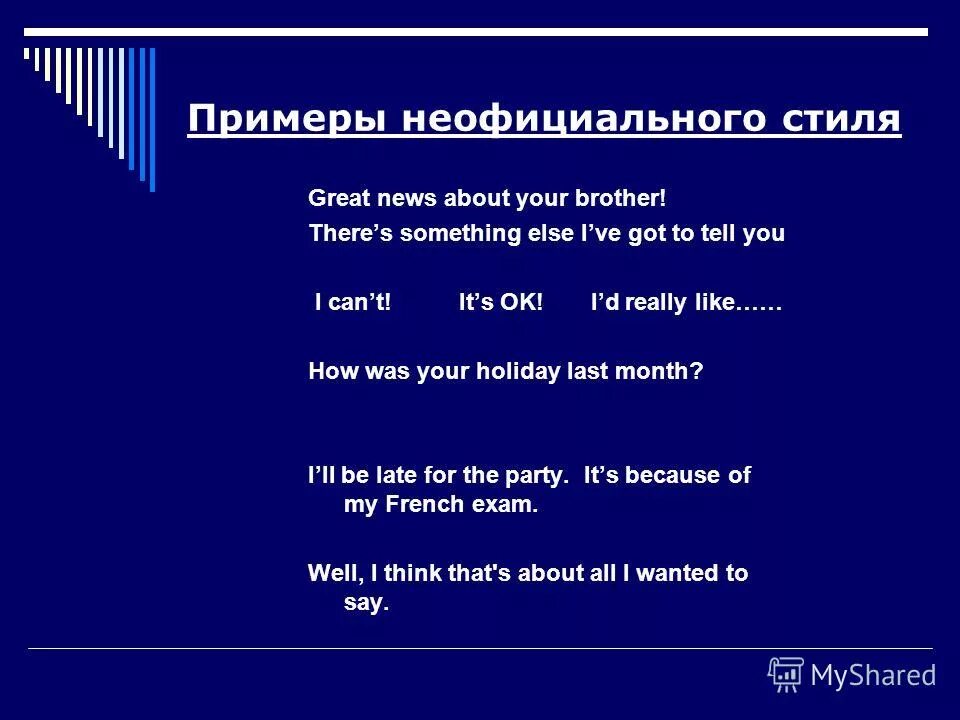 Примеры неофициального стиля

Great news about your brother!

There’s something else I’ve got to tell you

I can’t! It’s OK! I’d really like……

How was your holiday last month?

I’ll be late for the party. It’s because of my French exam.

Well, I think that's about all I wanted to say.

MyShared